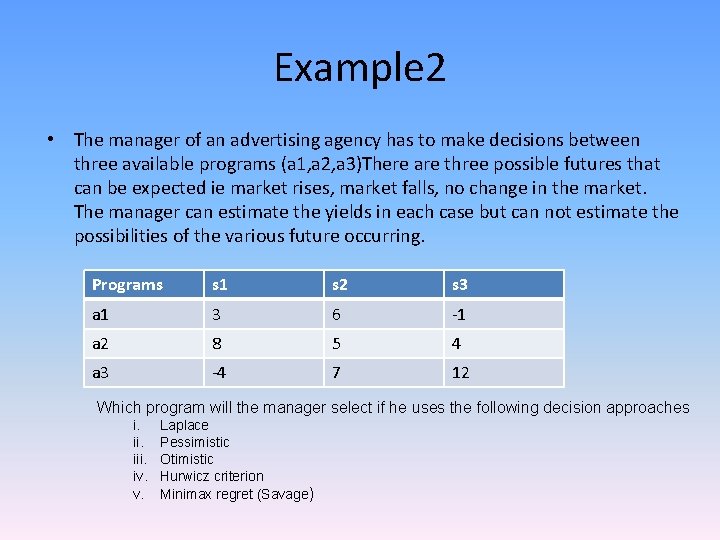 Example2

• The manager of an advertising agency has to make decisions between three available programs (a1,a2,a3)There are three possible futures that can be expected ie market rises, market falls, no change in the market. The manager can estimate the yields in each case but can not estimate the possibilities of the various future occurring.

| Programs | s1 | s2 | s3 |
|---|---|---|---|
| a1 | 3 | 6 | -1 |
| a2 | 8 | 5 | 4 |
| a3 | -4 | 7 | 12 |

Which program will the manager select if he uses the following decision approaches

i. Laplace
ii. Pessimistic
iii. Otimistic
iv. Hurwicz criterion
v. Minimax regret (Savage)